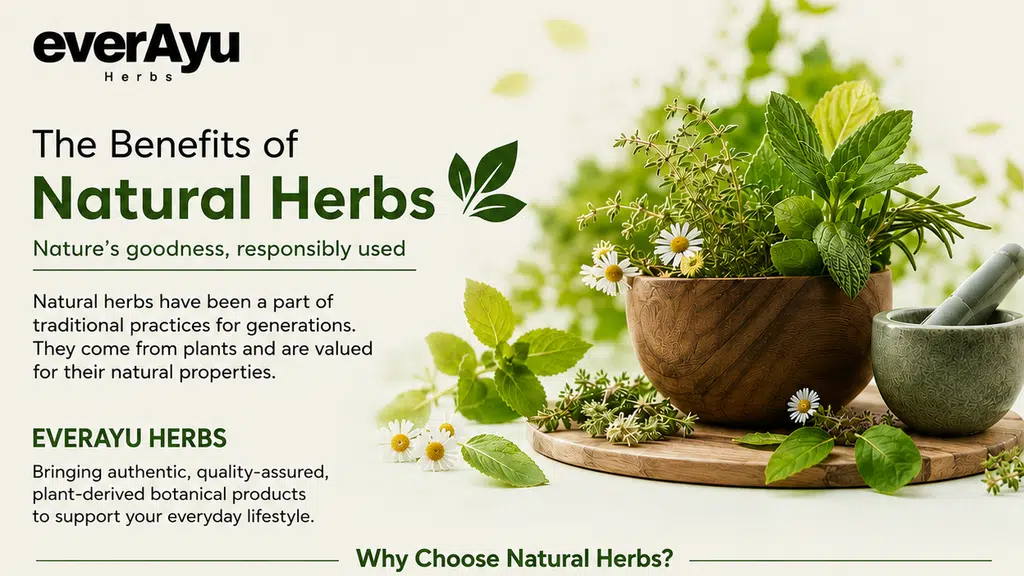 everAyu
Herbs

The Benefits of
Natural Herbs

Nature's goodness, responsibly used

Natural herbs have been a part of traditional practices for generations. They come from plants and are valued for their natural properties.

EVERAYU HERBS

Bringing authentic, quality-assured, plant-derived botanical products to support your everyday lifestyle.

Why Choose Natural Herbs?